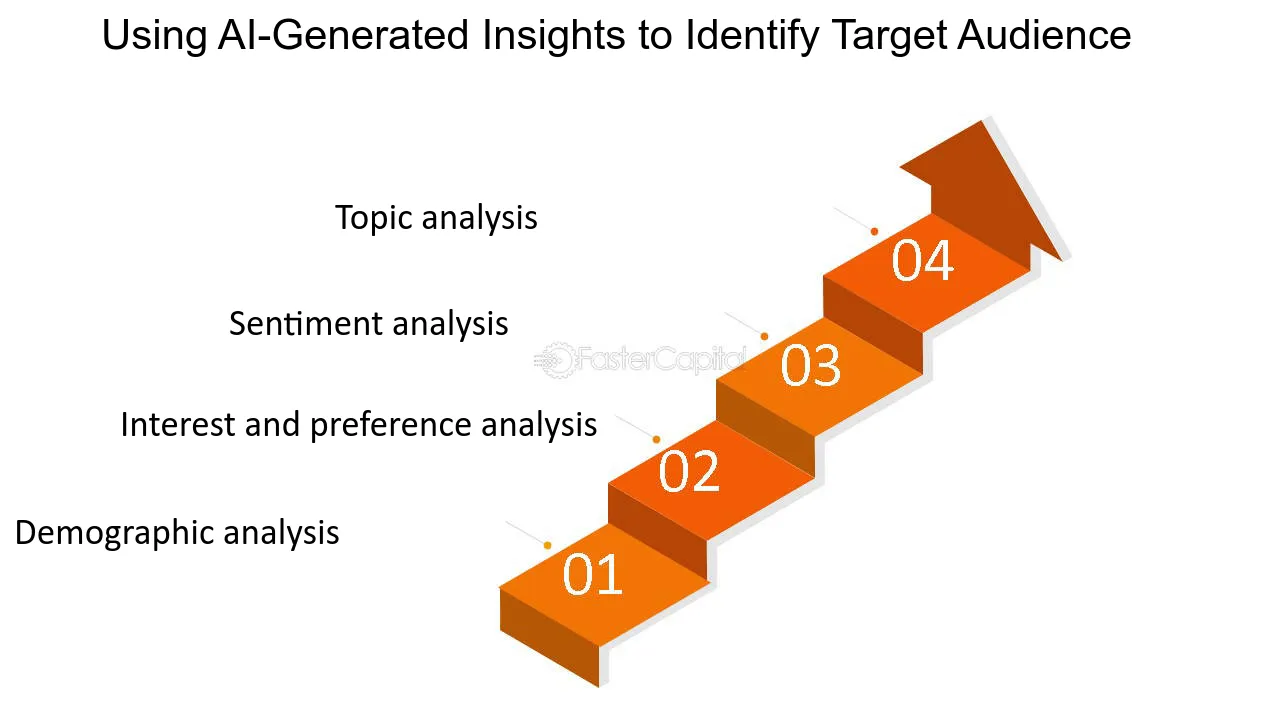 Using AI-Generated Insights to Identify Target Audience

Topic analysis

04

Sentiment analysis

FasterCapital

03

Interest and preference analysis

02

Demographic analysis

01